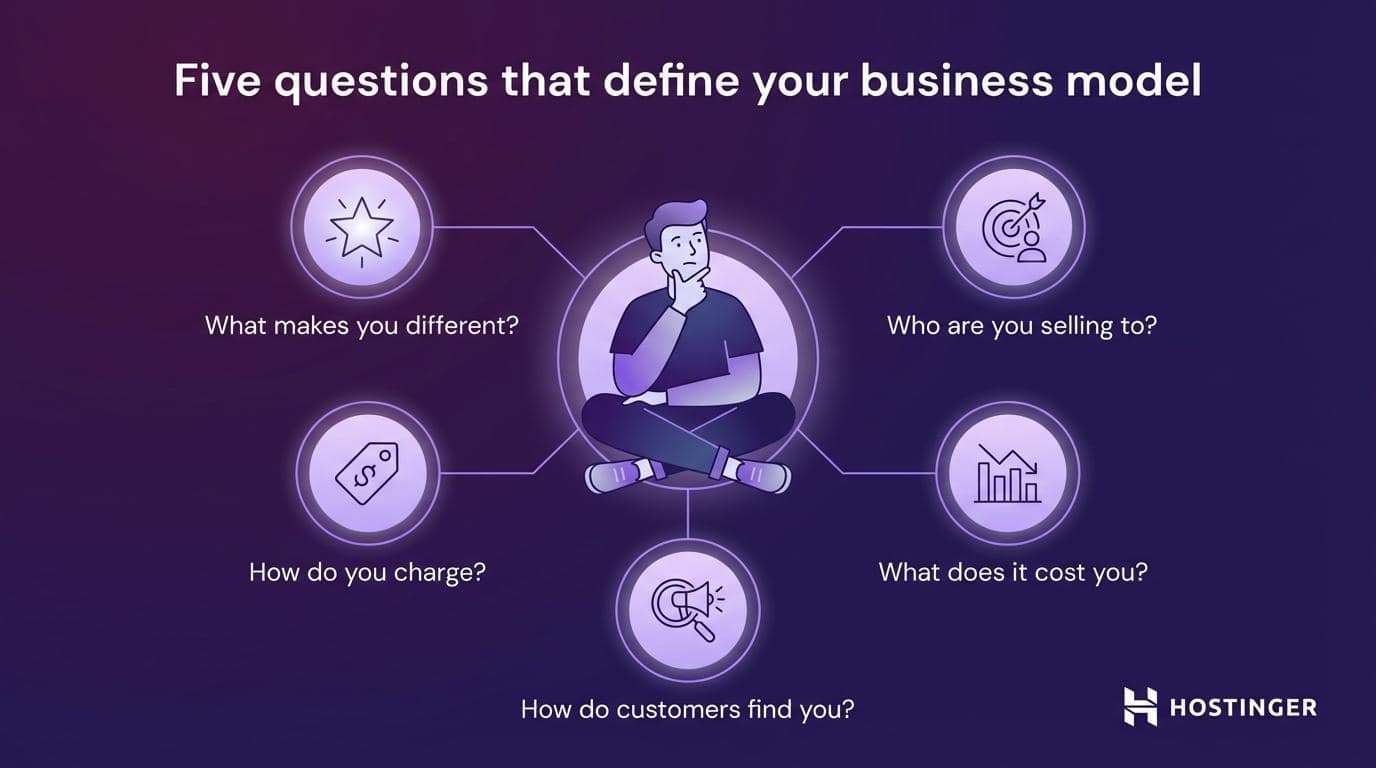 Five questions that define your business model

What makes you different?

Who are you selling to?

How do you charge?

What does it cost you?

How do customers find you?

HOSTINGER